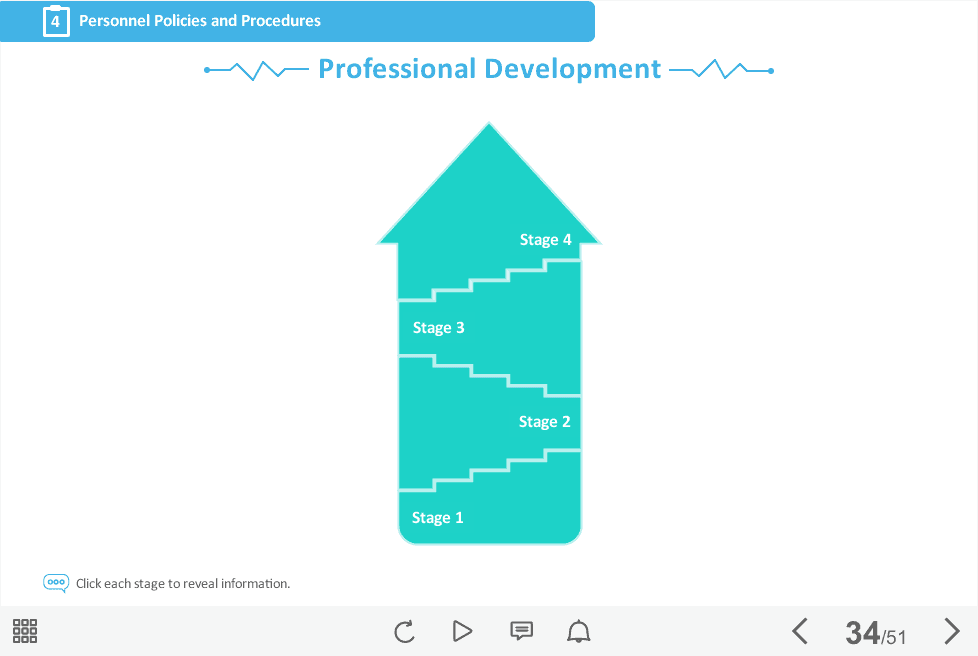 4 Personnel Policies and Procedures

Professional Development

Stage 4

Stage 3

Stage 2

Stage 1

Click each stage to reveal information.

34/51